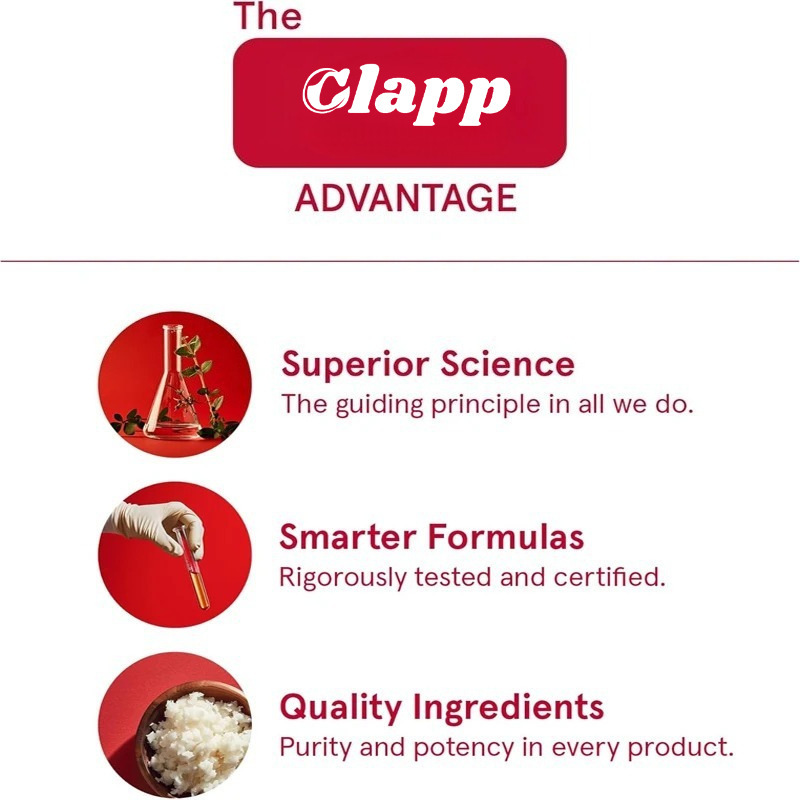 The
Clapp
ADVANTAGE

Superior Science
The guiding principle in all we do.

Smarter Formulas
Rigorously tested and certified.

Quality Ingredients
Purity and potency in every product.